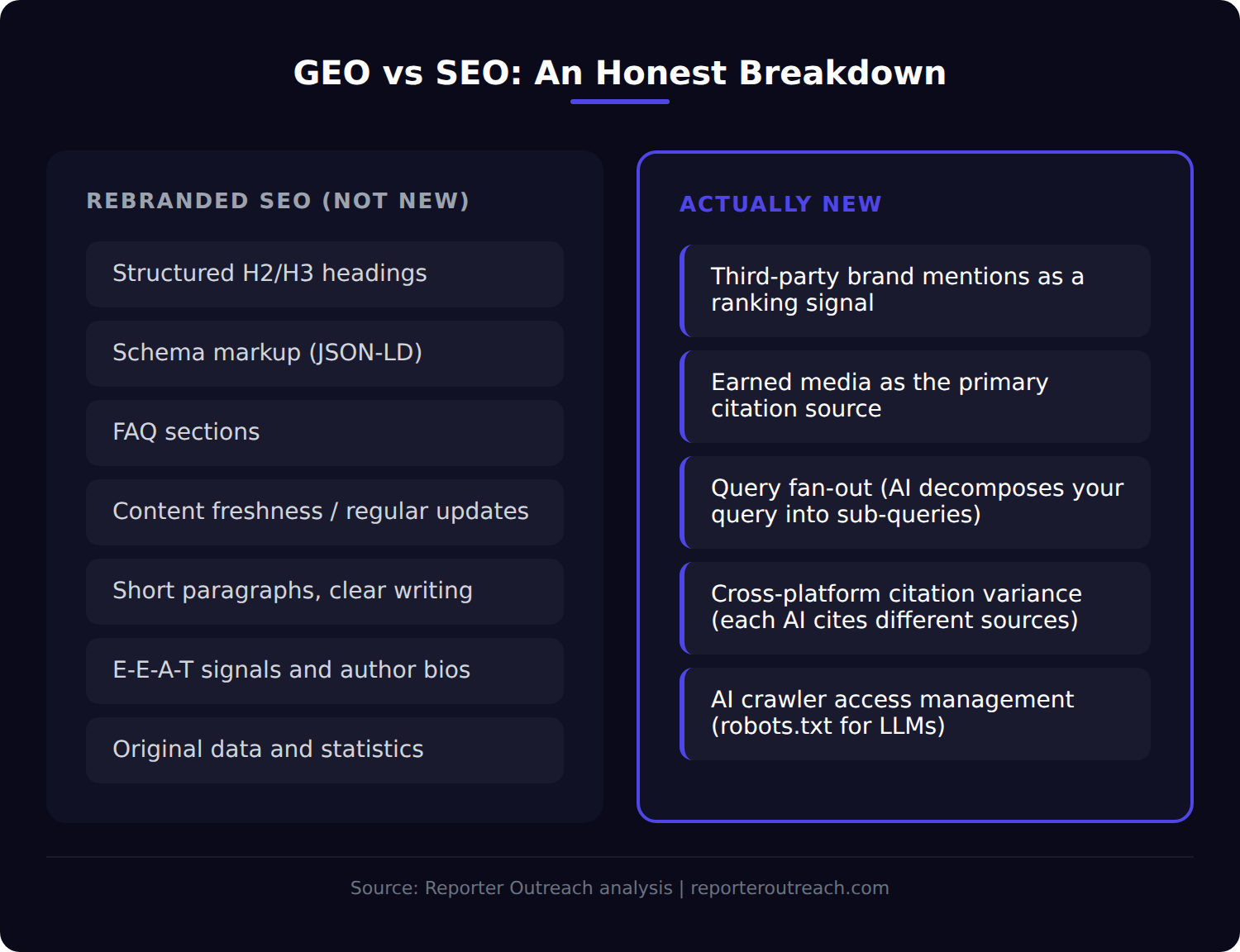 GEO vs SEO: An Honest Breakdown

REBRANDED SEO (NOT NEW)

Structured H2/H3 headings

Schema markup (JSON-LD)

FAQ sections

Content freshness / regular updates

Short paragraphs, clear writing

E-E-A-T signals and author bios

Original data and statistics

ACTUALLY NEW

Third-party brand mentions as a ranking signal

Earned media as the primary citation source

Query fan-out (AI decomposes your query into sub-queries)

Cross-platform citation variance (each AI cites different sources)

AI crawler access management (robots.txt for LLMs)

Source: Reporter Outreach analysis | reporteroutreach.com